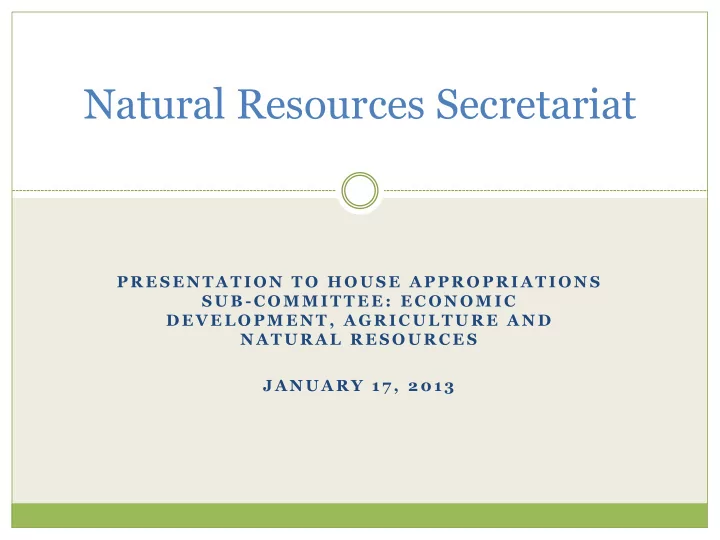 Natural Resources Secretariat

PRESENTATION TO HOUSE APPROPRIATIONS SUB-COMMITTEE: ECONOMIC DEVELOPMENT, AGRICULTURE AND NATURAL RESOURCES

JANUARY 17, 2013